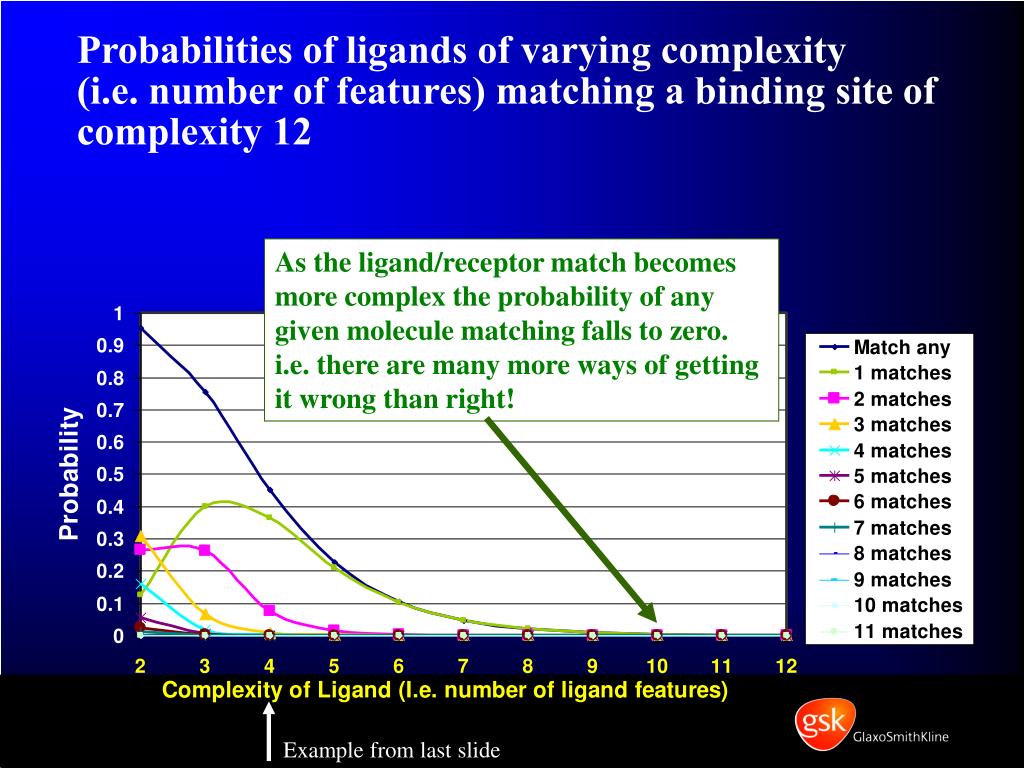 Probabilities of ligands of varying complexity (i.e. number of features) matching a binding site of complexity 12

As the ligand/receptor match becomes more complex the probability of any given molecule matching falls to zero. i.e. there are many more ways of getting it wrong than right!

Probability

1
0.9
0.8
0.7
0.6
0.5
0.4
0.3
0.2
0.1
0

2 3 4 5 6 7 8 9 10 11 12

Complexity of Ligand (I.e. number of ligand features)

Match any
1 matches
2 matches
3 matches
4 matches
5 matches
6 matches
7 matches
8 matches
9 matches
10 matches
11 matches

Example from last slide

gsk GlaxoSmithKline